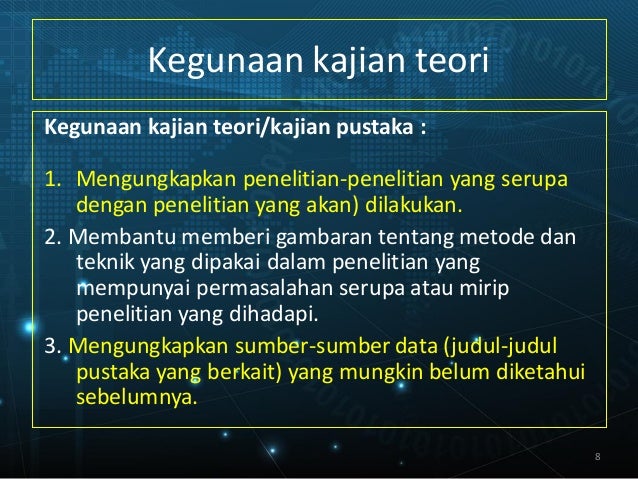 Kegunaan kajian teori

Kegunaan kajian teori/kajian pustaka :

1. Mengungkapkan penelitian-penelitian yang serupa dengan penelitian yang akan) dilakukan.

2. Membantu memberi gambaran tentang metode dan teknik yang dipakai dalam penelitian yang mempunyai permasalahan serupa atau mirip penelitian yang dihadapi.

3. Mengungkapkan sumber-sumber data (judul-judul pustaka yang berkait) yang mungkin belum diketahui sebelumnya.

8